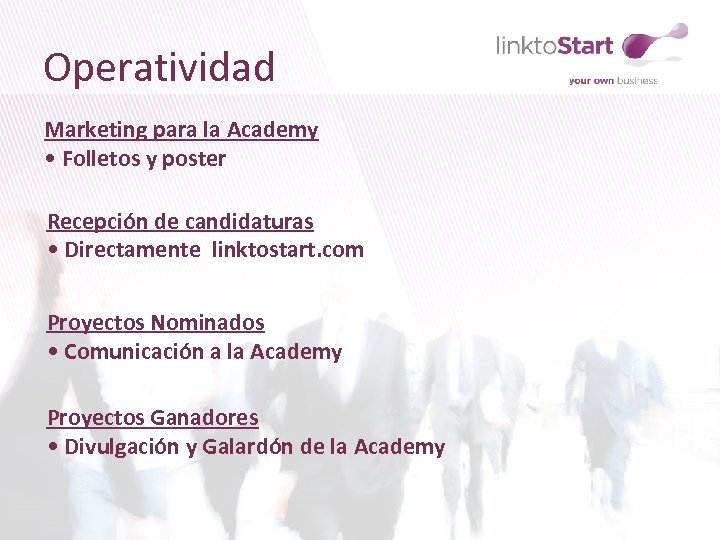 Operatividad

linktoStart
your own business

Marketing para la Academy
• Folletos y poster

Recepción de candidaturas
• Directamente linktostart.com

Proyectos Nominados
• Comunicación a la Academy

Proyectos Ganadores
• Divulgación y Galardón de la Academy